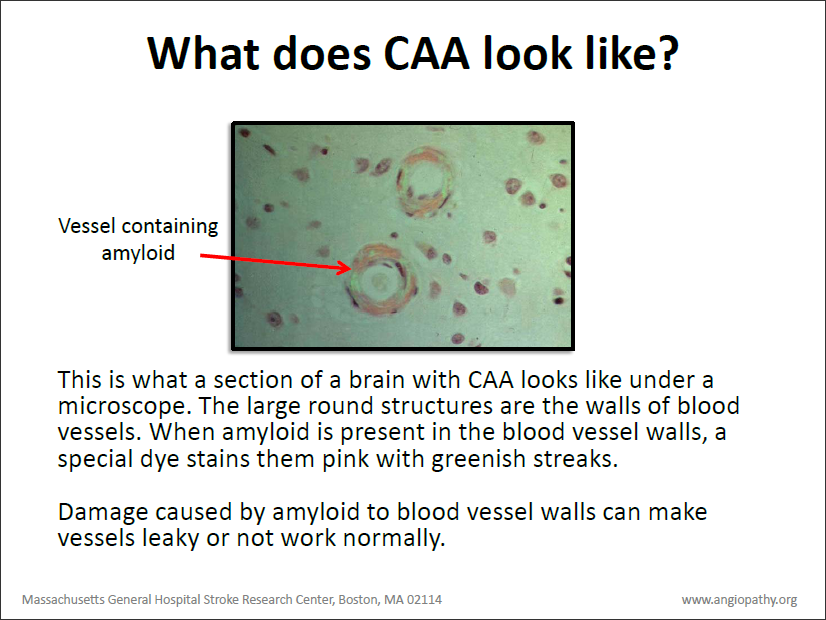 What does CAA look like?

Vessel containing amyloid

This is what a section of a brain with CAA looks like under a microscope. The large round structures are the walls of blood vessels. When amyloid is present in the blood vessel walls, a special dye stains them pink with greenish streaks.

Damage caused by amyloid to blood vessel walls can make vessels leaky or not work normally.

Massachusetts General Hospital Stroke Research Center, Boston, MA 02114

www.angiopathy.org